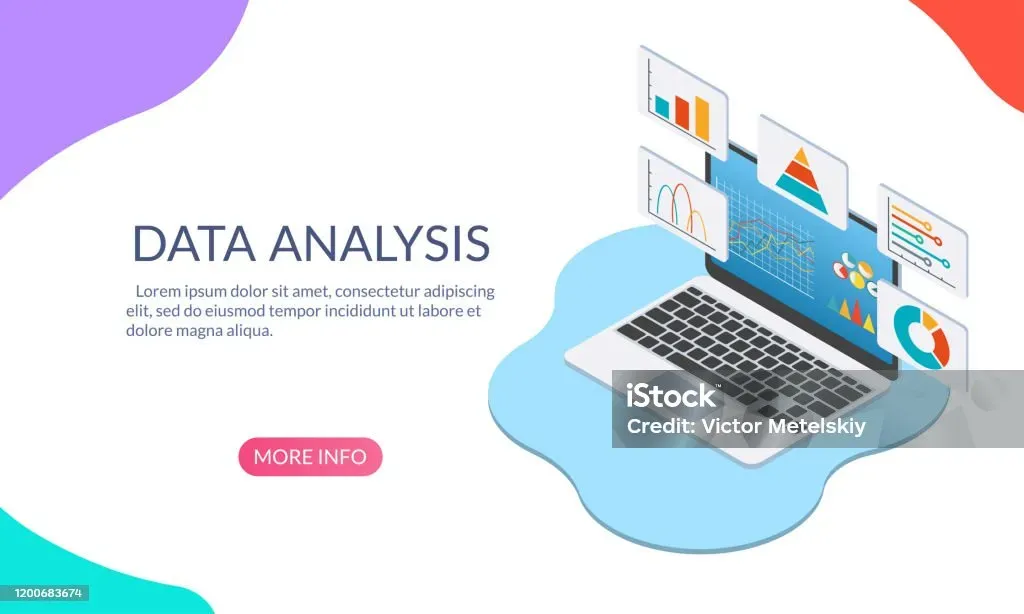 DATA ANALYSIS

Lorem ipsum dolor sit amet, consectetur adipiscing elit, sed do eiusmod tempor incididunt ut labore et dolore magna aliqua.

MORE INFO

iStock
Credit: Victor Metelskiy

1200683674